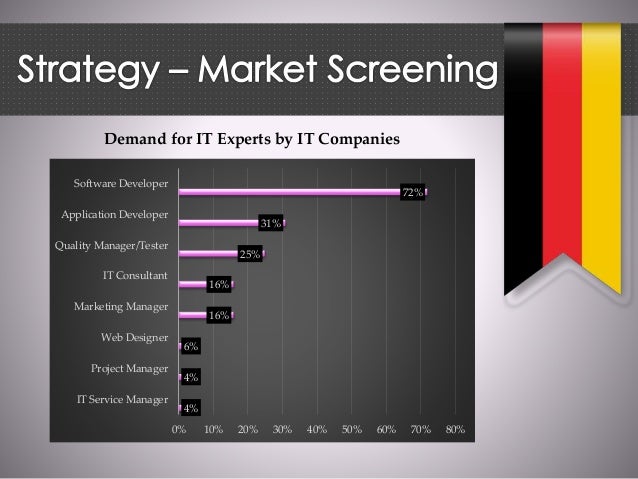 Strategy – Market Screening

Demand for IT Experts by IT Companies

Software Developer 72%
Application Developer 31%
Quality Manager/Tester 25%
IT Consultant 16%
Marketing Manager 16%
Web Designer 6%
Project Manager 4%
IT Service Manager 4%

0% 10% 20% 30% 40% 50% 60% 70% 80%